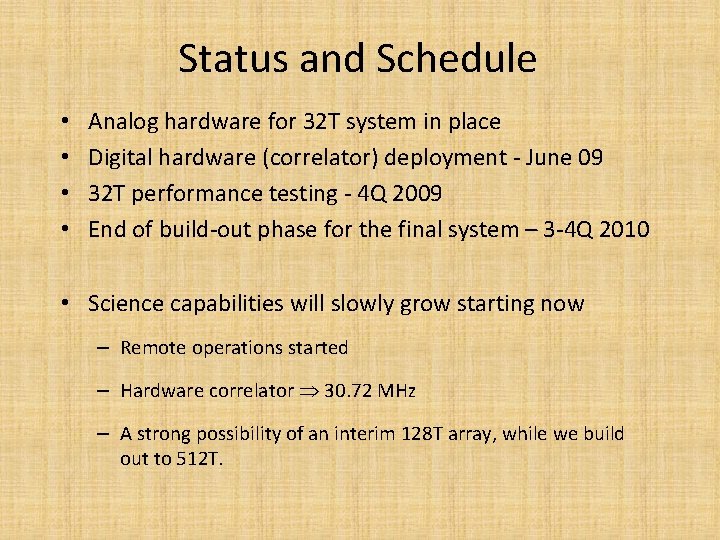 Status and Schedule

• Analog hardware for 32T system in place
• Digital hardware (correlator) deployment - June 09
• 32T performance testing - 4Q 2009
• End of build-out phase for the final system – 3-4Q 2010

• Science capabilities will slowly grow starting now
– Remote operations started
– Hardware correlator $\Rightarrow$ 30.72 MHz
– A strong possibility of an interim 128T array, while we build out to 512T.